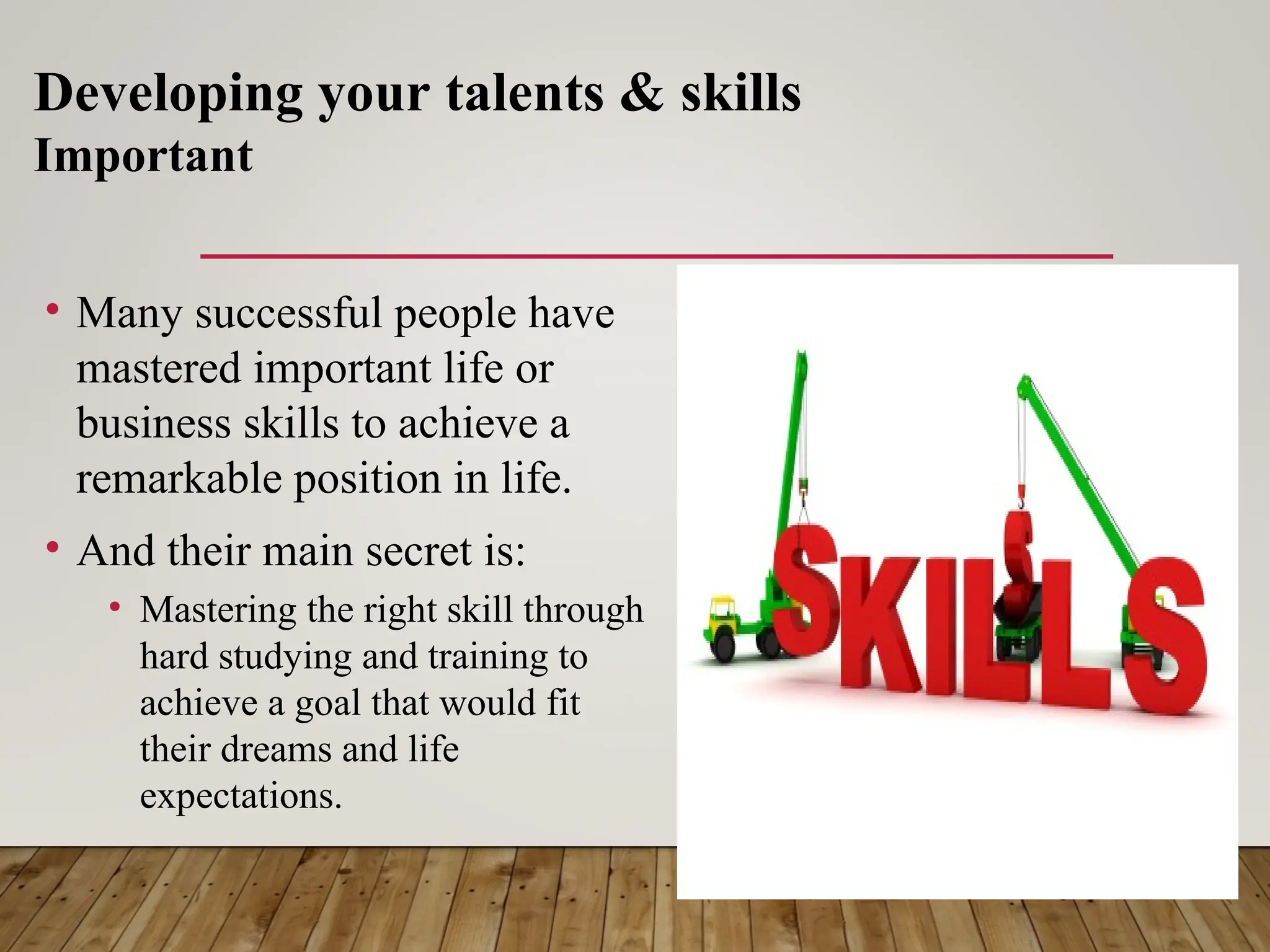 Developing your talents & skills
Important

• Many successful people have mastered important life or business skills to achieve a remarkable position in life.

• And their main secret is:
  • Mastering the right skill through hard studying and training to achieve a goal that would fit their dreams and life expectations.

SKILLS